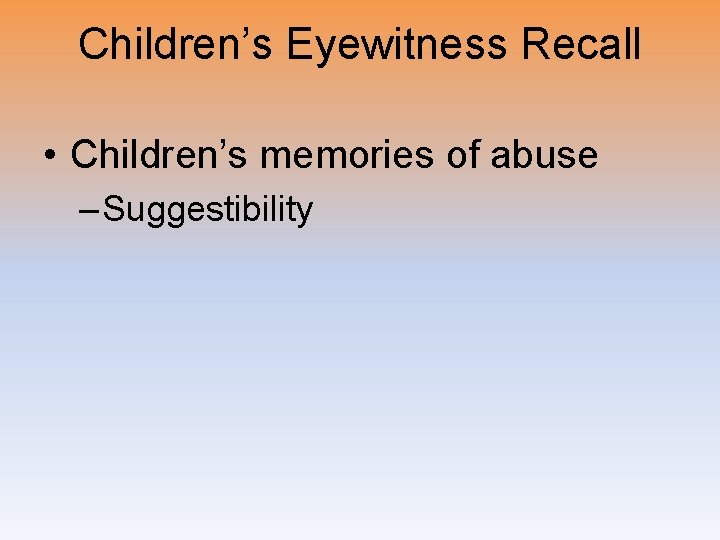 Children’s Eyewitness Recall

• Children’s memories of abuse
– Suggestibility